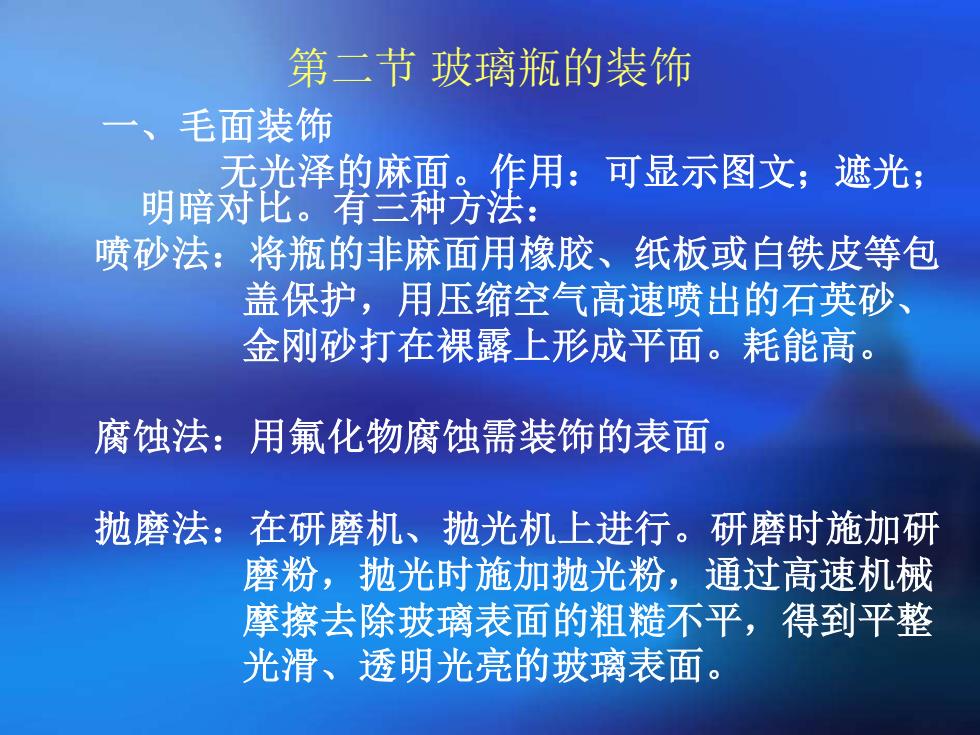 第二节 玻璃瓶的装饰

一、毛面装饰

无光泽的麻面。作用：可显示图文；遮光；明暗对比。有三种方法：

喷砂法：将瓶的非麻面用橡胶、纸板或白铁皮等包盖保护，用压缩空气高速喷出的石英砂、金刚砂打在裸露上形成平面。耗能高。

腐蚀法：用氟化物腐蚀需装饰的表面。

抛磨法：在研磨机、抛光机上进行。研磨时施加研磨粉，抛光时施加抛光粉，通过高速机械摩擦去除玻璃表面的粗糙不平，得到平整光滑、透明光亮的玻璃表面。